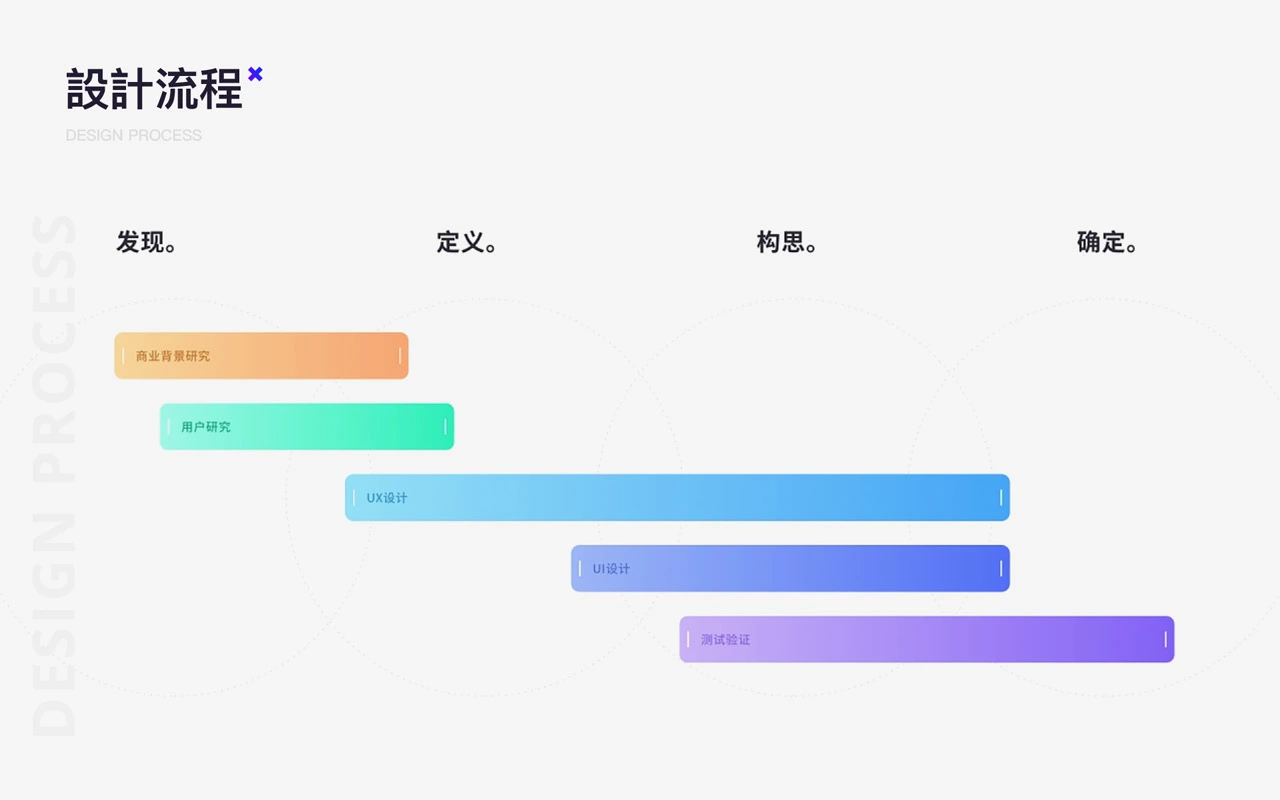 設計流程

DESIGN PROCESS

DESIGN PROCESS

发现。

定义。

构思。

确定。

商业背景研究

用户研究

UX设计

UI设计

测试验证